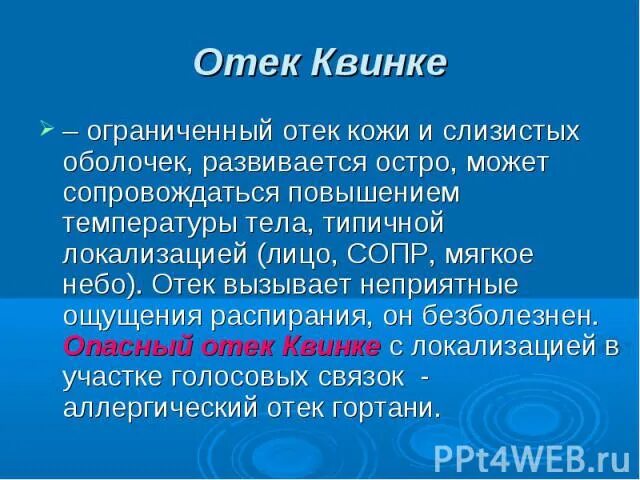 Отек Квинке

– ограниченный отек кожи и слизистых оболочек, развивается остро, может сопровождаться повышением температуры тела, типичной локализацией (лицо, СОПР, мягкое небо). Отек вызывает неприятные ощущения распирания, он безболезнен. Опасный отек Квинке с локализацией в участке голосовых связок - аллергический отек гортани.

PPt4WEB.ru